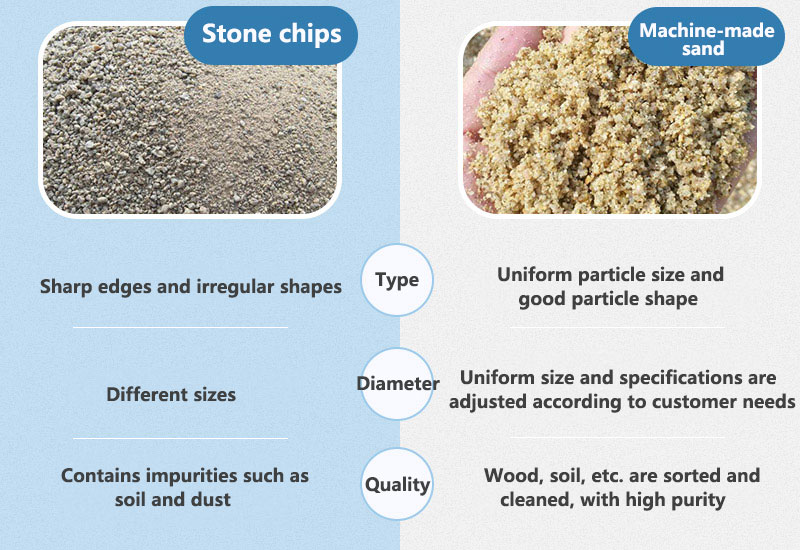 Stone chips

Machine-made sand

Sharp edges and irregular shapes

Type

Uniform particle size and good particle shape

Different sizes

Diameter

Uniform size and specifications are adjusted according to customer needs

Contains impurities such as soil and dust

Quality

Wood, soil, etc. are sorted and cleaned, with high purity